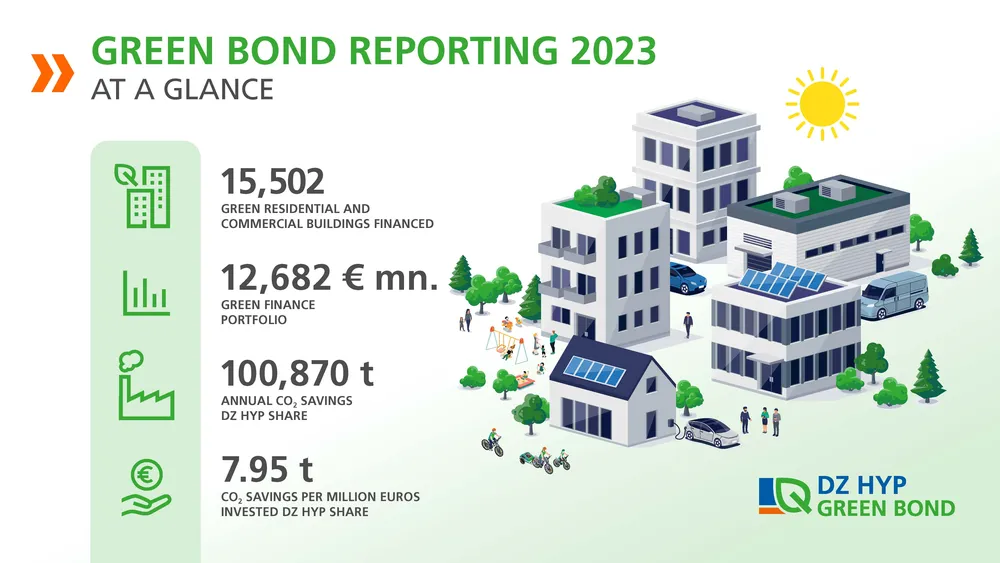 GREEN BOND REPORTING 2023
AT A GLANCE

15,502
GREEN RESIDENTIAL AND COMMERCIAL BUILDINGS FINANCED

12,682 € mn.
GREEN FINANCE PORTFOLIO

100,870 t
ANNUAL $CO_2$ SAVINGS DZ HYP SHARE

7.95 t
$CO_2$ SAVINGS PER MILLION EUROS INVESTED DZ HYP SHARE

DZ HYP
GREEN BOND